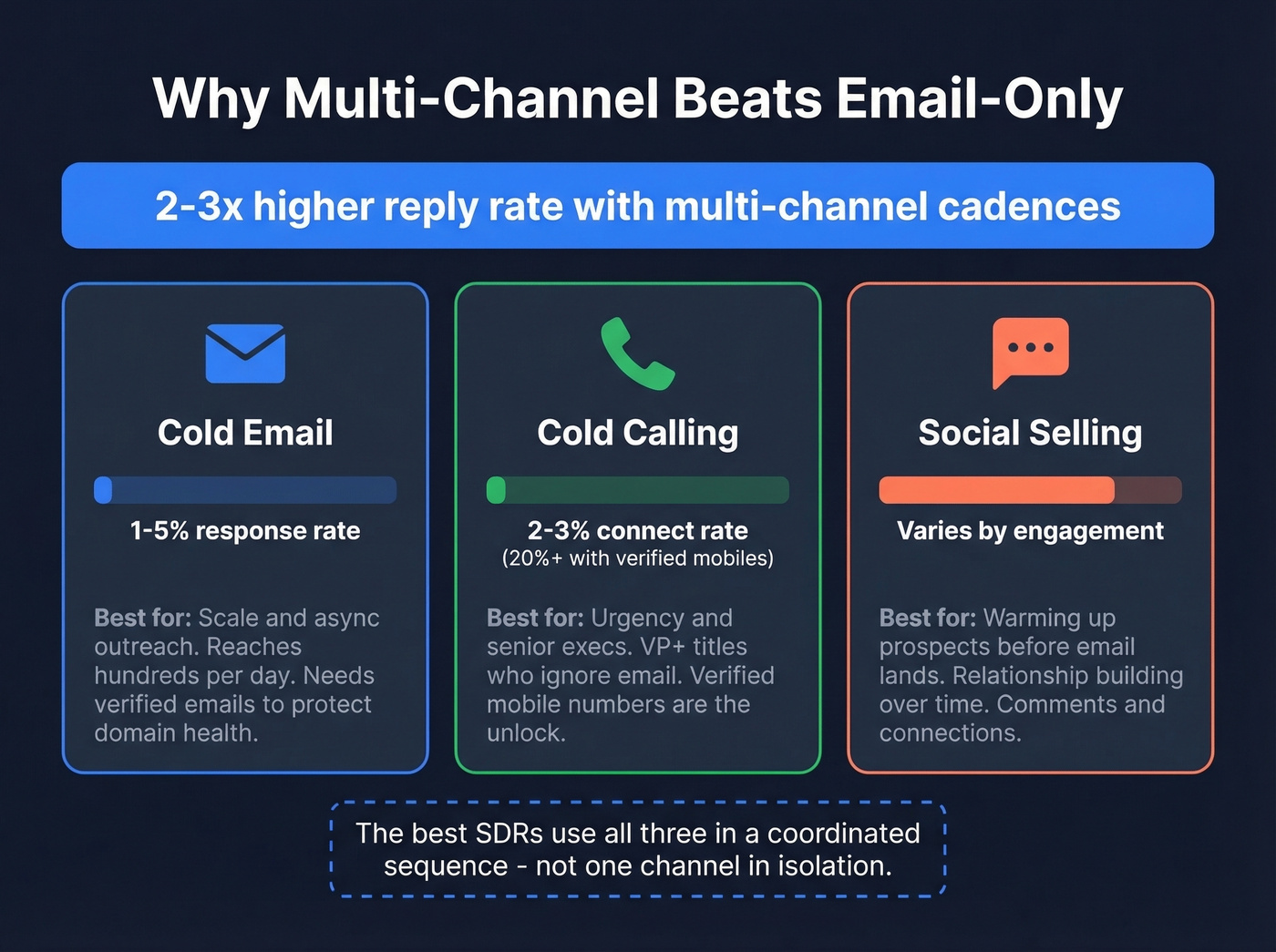 Why Multi-Channel Beats Email-Only

2-3x higher reply rate with multi-channel cadences

Cold Email

1-5% response rate

Best for: Scale and async outreach. Reaches hundreds per day. Needs verified emails to protect domain health.

Cold Calling

2-3% connect rate
(20%+ with verified mobiles)

Best for: Urgency and senior execs. VP+ titles who ignore email. Verified mobile numbers are the unlock.

Social Selling

Varies by engagement

Best for: Warming up prospects before email lands. Relationship building over time. Comments and connections.

The best SDRs use all three in a coordinated sequence - not one channel in isolation.